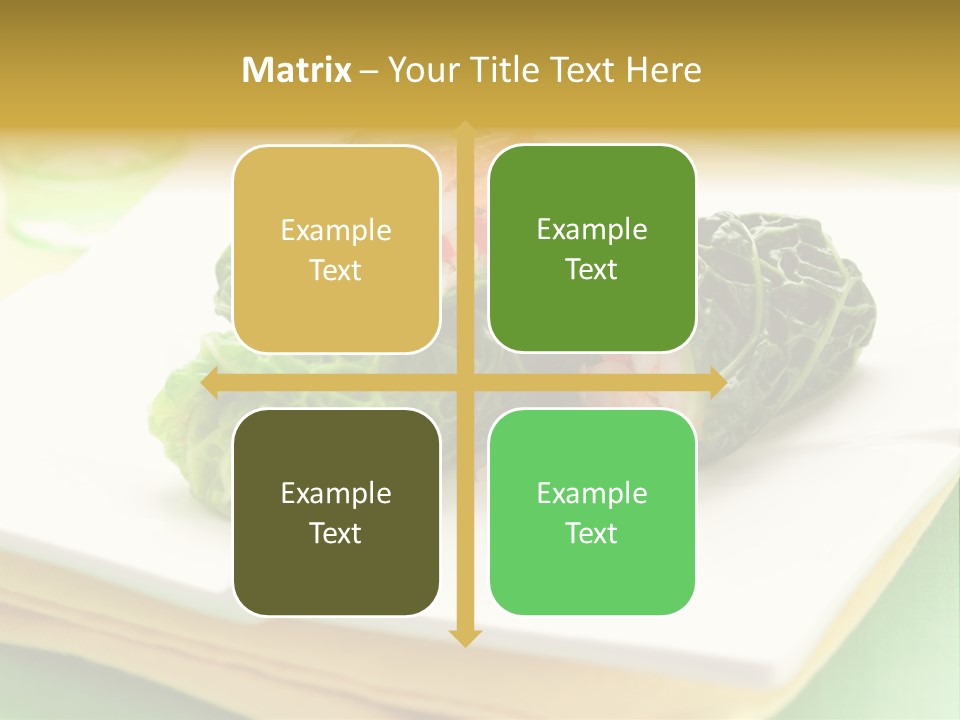 Matrix – Your Title Text Here

Example Text

Example Text

Example Text

Example Text